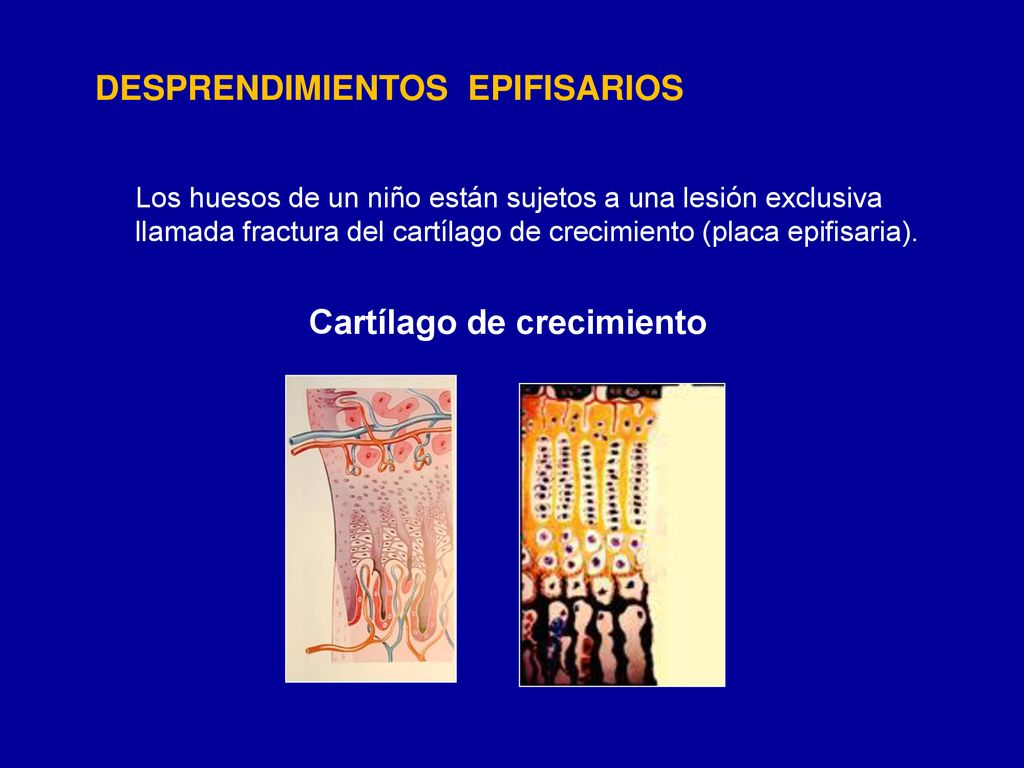 DESPRENDIMIENTOS EPIFISARIOS

Los huesos de un niño están sujetos a una lesión exclusiva llamada fractura del cartílago de crecimiento (placa epifisaria).

Cartílago de crecimiento